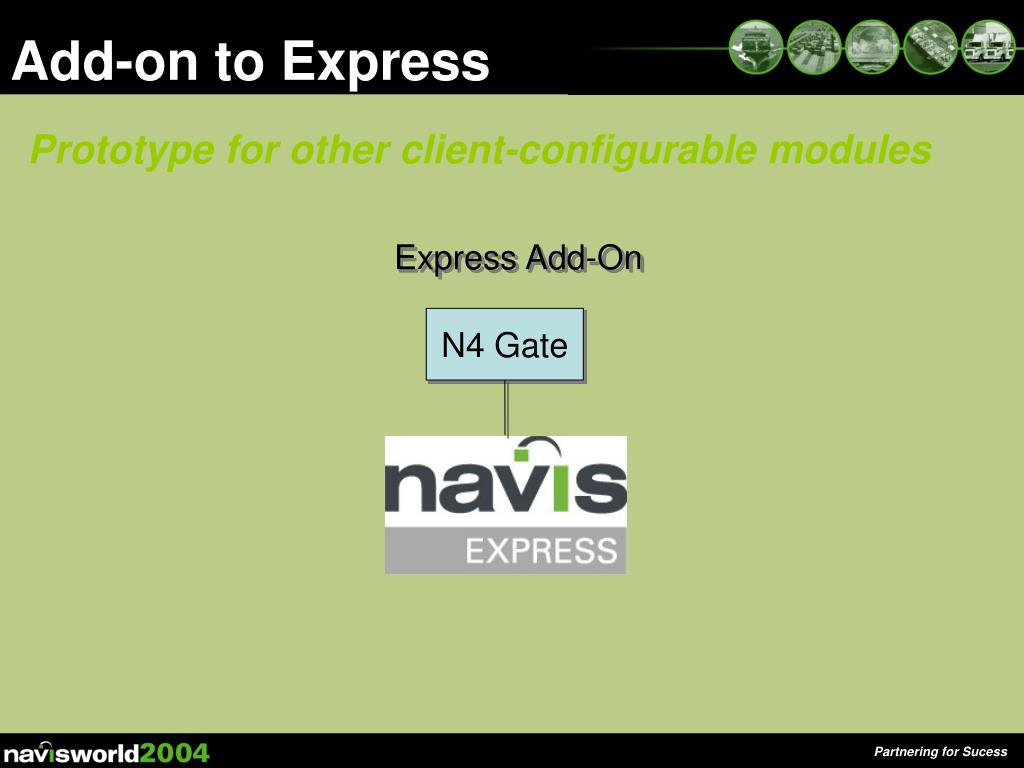 Add-on to Express

Prototype for other client-configurable modules

Express Add-On

N4 Gate

navis

EXPRESS

navisworld2004

Partnering for Sucess